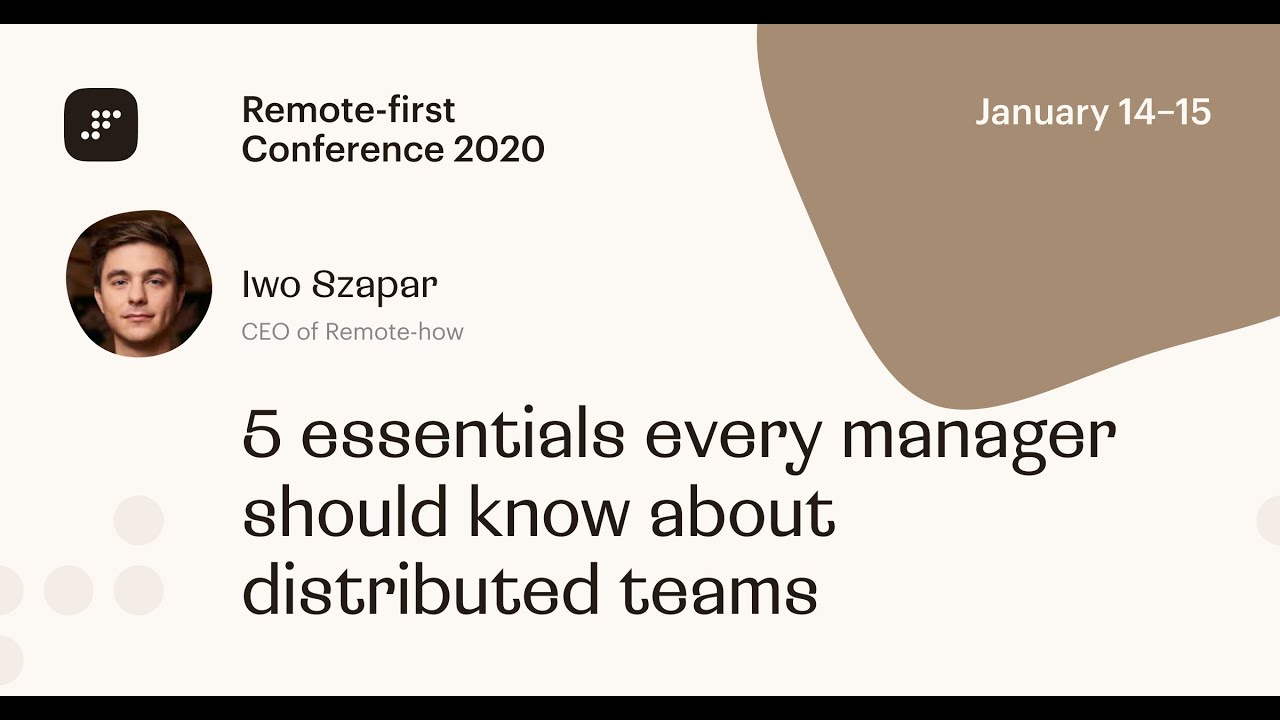 Remote-first Conference 2020

January 14–15

Iwo Szapar

CEO of Remote-how

5 essentials every manager should know about distributed teams